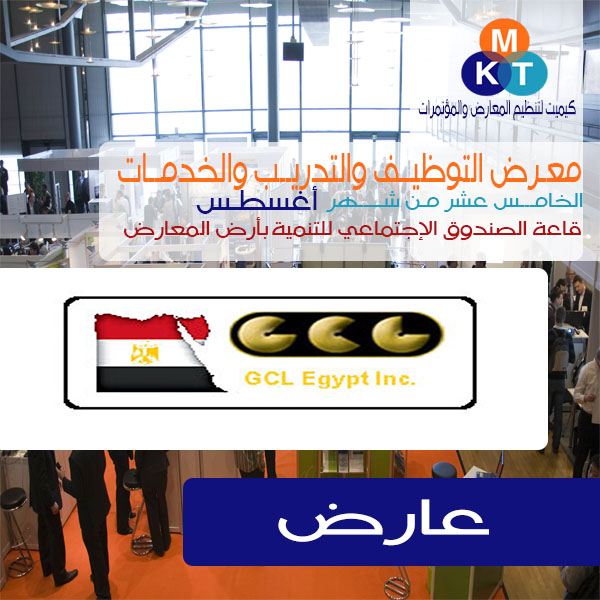 M
K T
كيميت لتنظيم المعارض والمؤتمرات

معرض التوظيف والتدريب والخدمات
الخامس عشر من شهر أغسطس
قاعة الصندوق الإجتماعي للتنمية بأرض المعارض

GCL Egypt Inc.

عارض